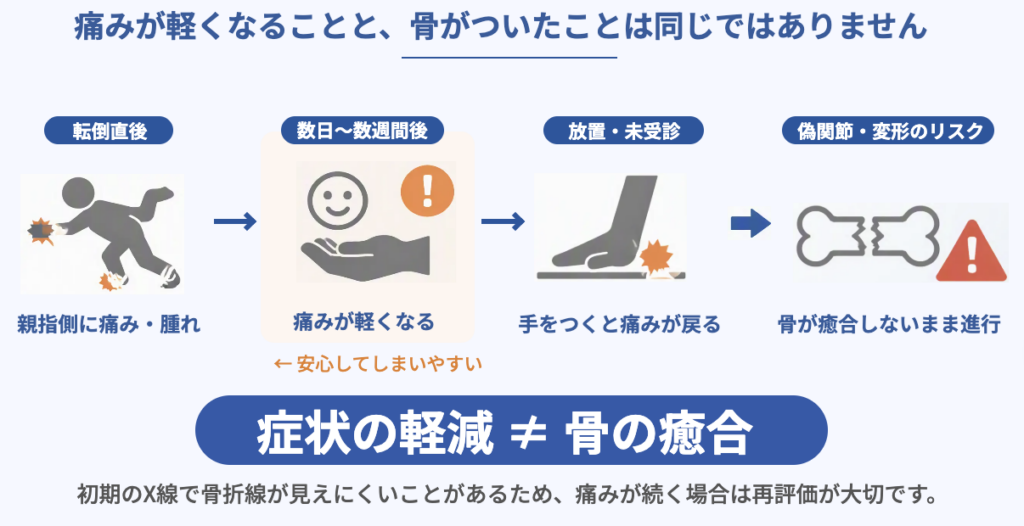 痛みが軽くなることと、骨がついたことは同じではありません

転倒直後

親指側に痛み・腫れ

数日〜数週間後

痛みが軽くなる

← 安心してしまいやすい

放置・未受診

手をつくと痛みが戻る

偽関節・変形のリスク

骨が癒合しないまま進行

症状の軽減 ≠ 骨の癒合

初期のX線で骨折線が見えにくいことがあるため、痛みが続く場合は再評価が大切です。